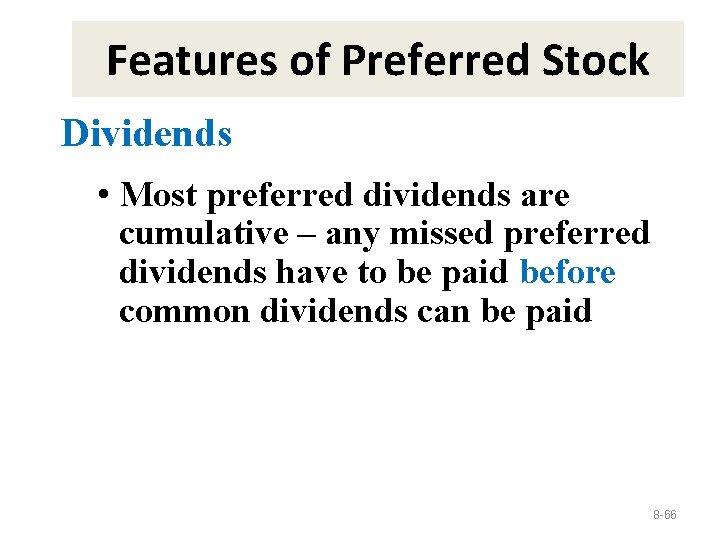 Features of Preferred Stock

Dividends

• Most preferred dividends are cumulative – any missed preferred dividends have to be paid before common dividends can be paid

8-66